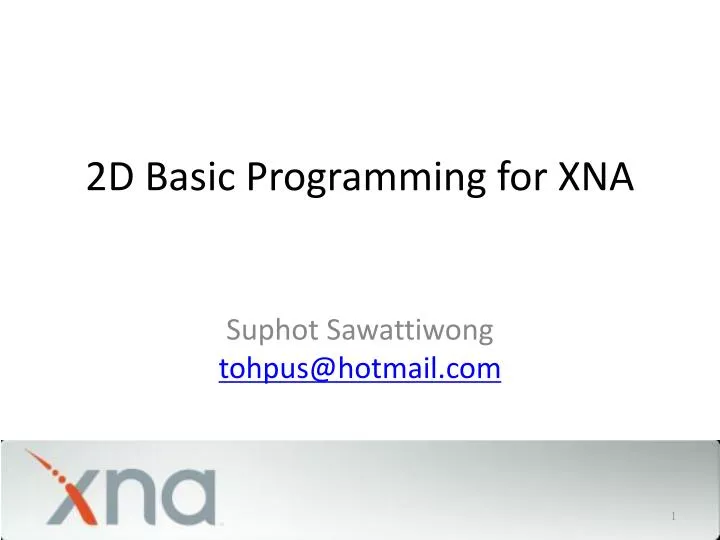 2D Basic Programming for XNA

Suphot Sawattiwong
tohpus@hotmail.com

xna

1